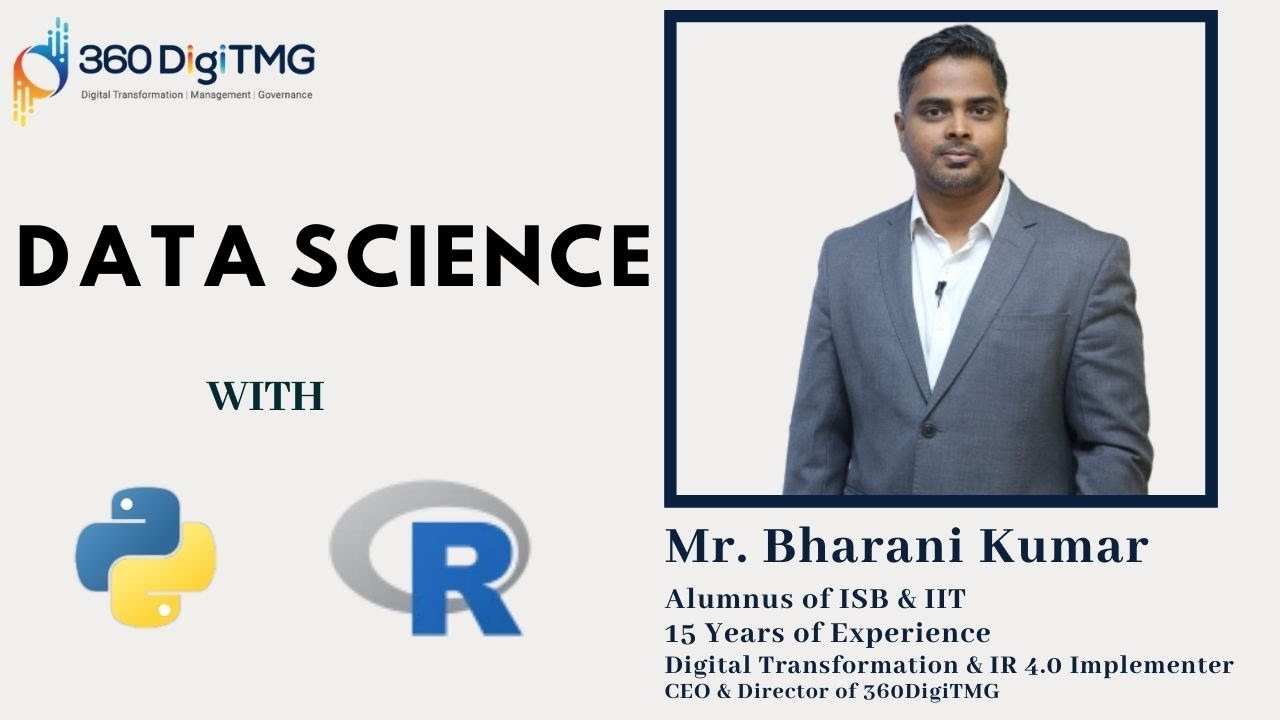 360 DigiTMG
Digital Transformation | Management | Governance

DATA SCIENCE

WITH

R

Mr. Bharani Kumar
Alumnus of ISB & IIT
15 Years of Experience
Digital Transformation & IR 4.0 Implementer
CEO & Director of 360DigiTMG